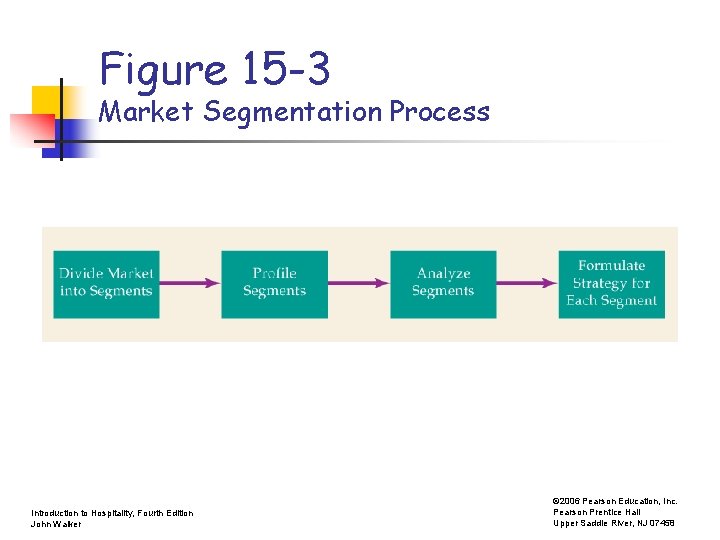 Figure 15-3
Market Segmentation Process

Divide Market into Segments

Profile Segments

Analyze Segments

Formulate Strategy for Each Segment

Introduction to Hospitality, Fourth Edition
John Walker

©2006 Pearson Education, Inc.
Pearson Prentice Hall
Upper Saddle River, NJ 07458